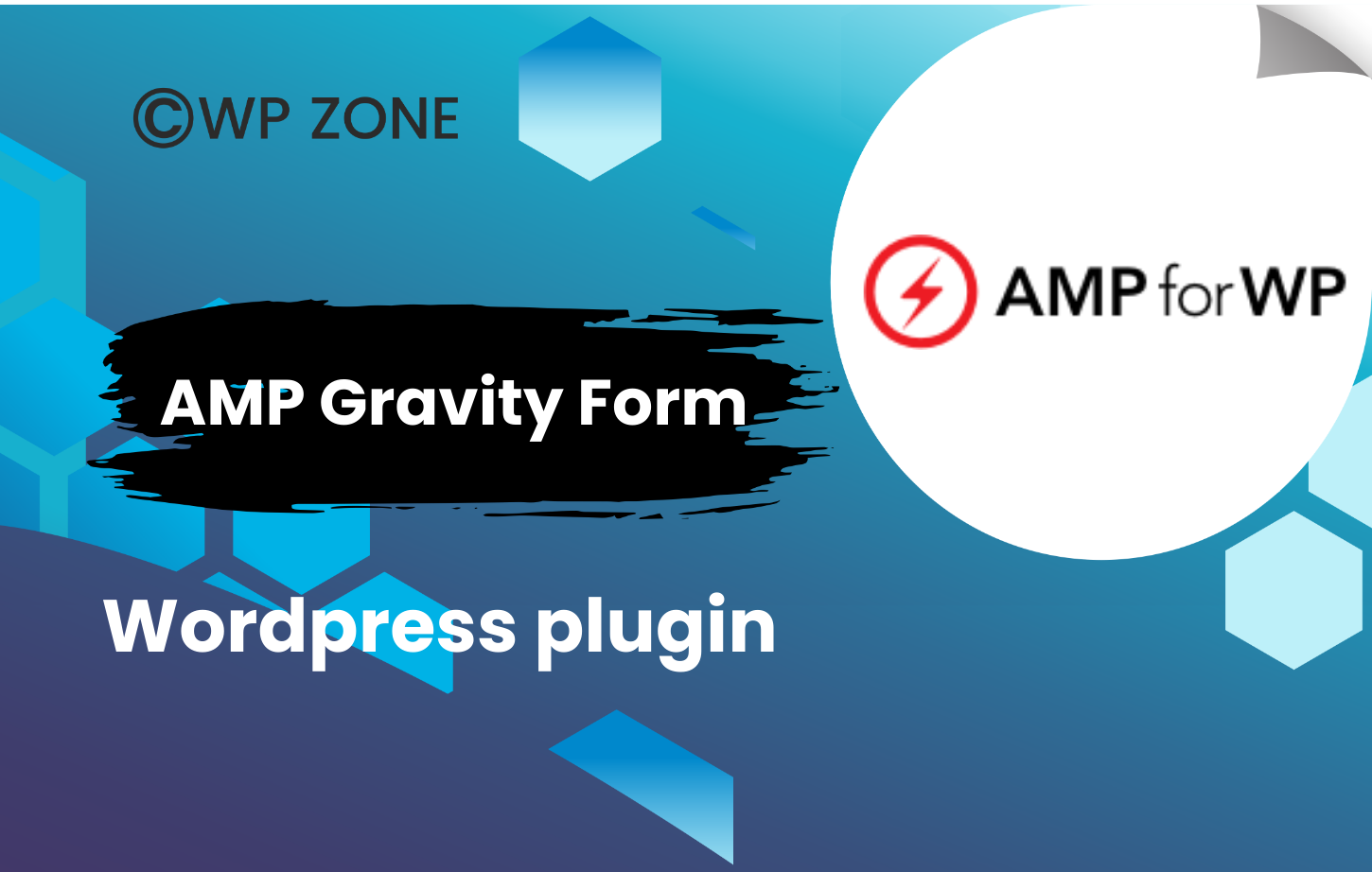 ©WP ZONE

AMP for WP

AMP Gravity Form

Wordpress plugin